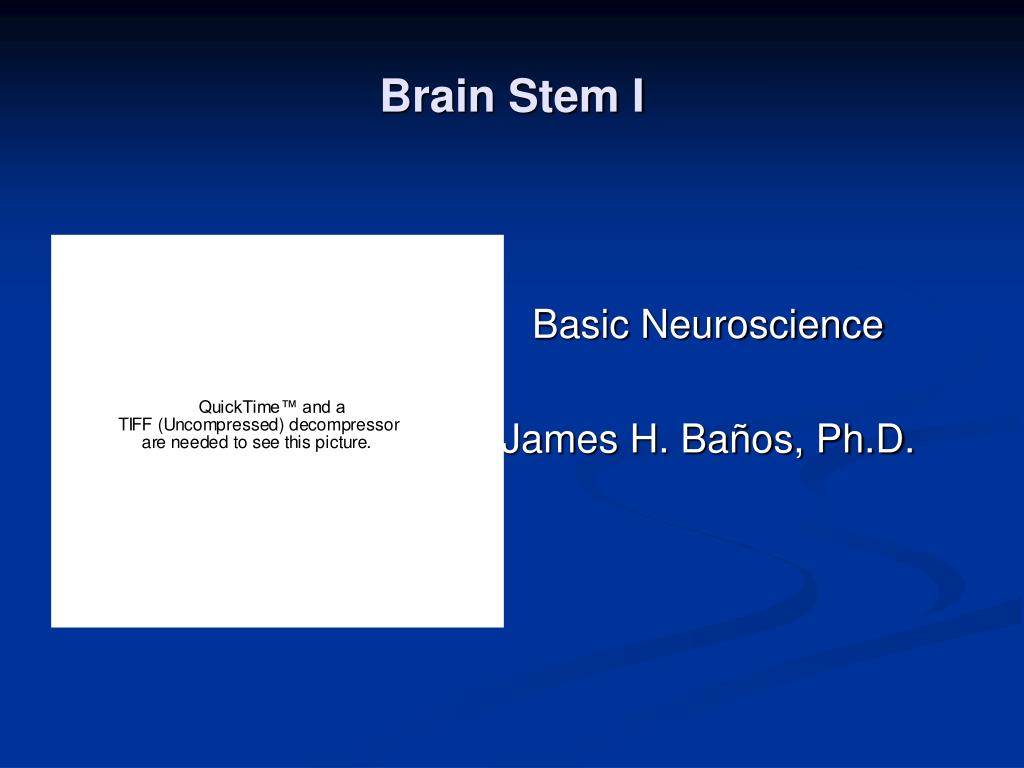 Brain Stem I

QuickTime™ and a
TIFF (Uncompressed) decompressor
are needed to see this picture.

Basic Neuroscience

James H. Baños, Ph.D.